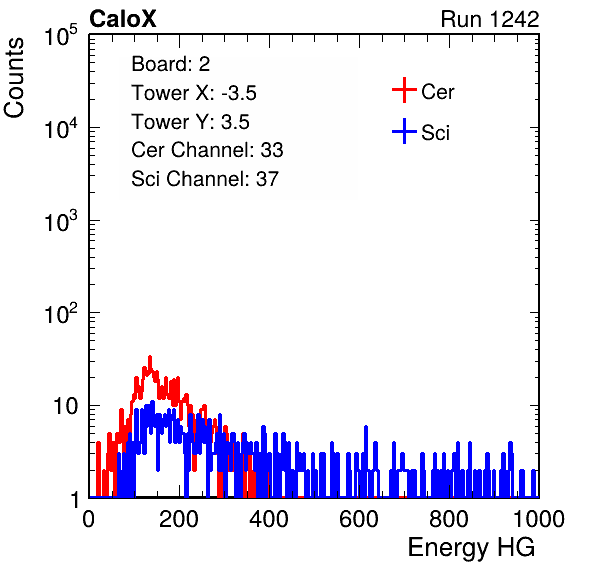 CaloX

Run 1242

Counts

$10^5$

$10^4$

$10^3$

$10^2$

10

1

Board: 2
Tower X: -3.5
Tower Y: 3.5
Cer Channel: 33
Sci Channel: 37

Cer

Sci

0

200

400

600

800

1000

Energy HG